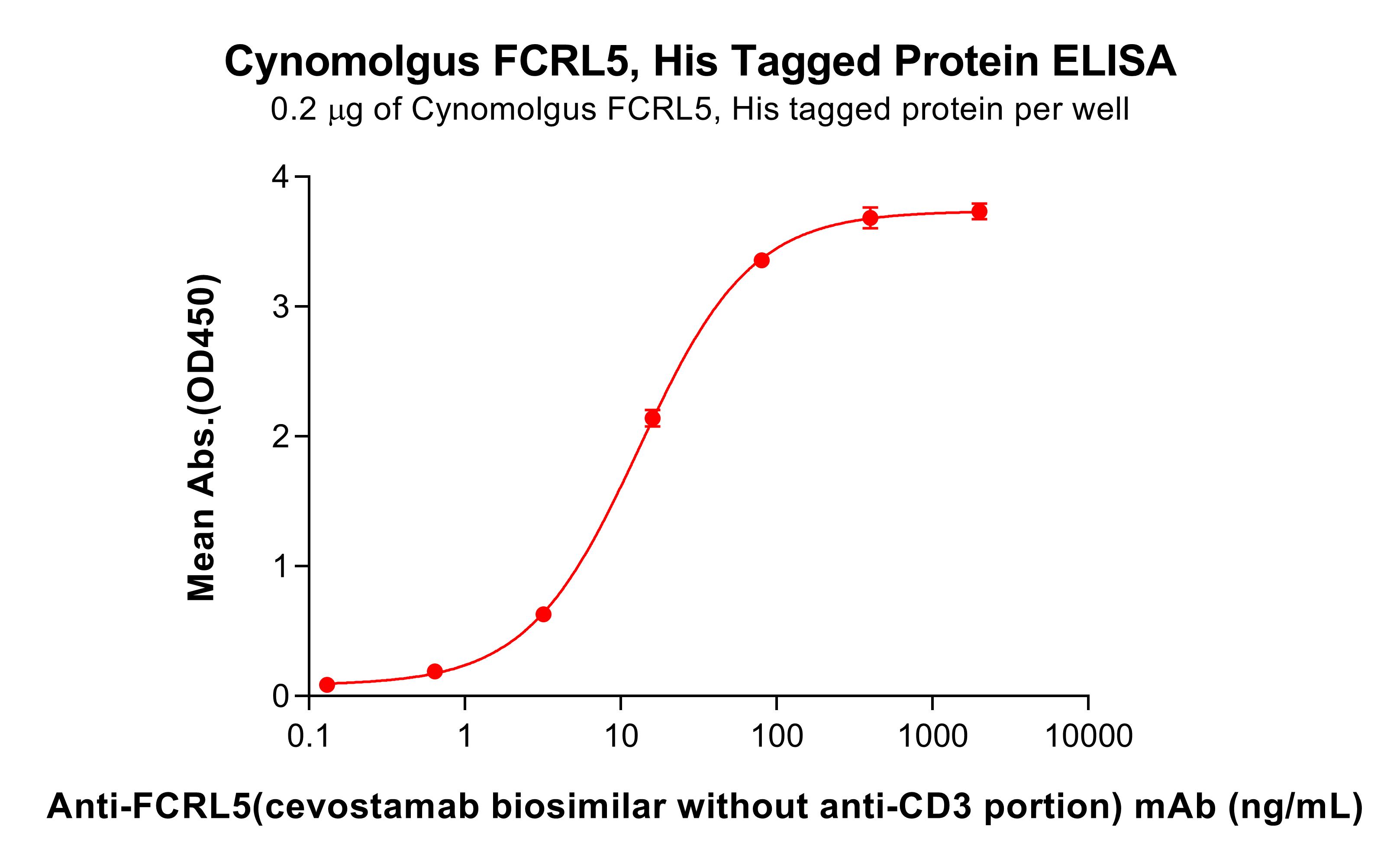 Cynomolgus FCRL5, His Tagged Protein ELISA

0.2 μg of Cynomolgus FCRL5, His tagged protein per well

Mean Abs.(OD450)

4
3
2
1
0

0.1 1 10 100 1000 10000

Anti-FCRL5(cevostamab biosimilar without anti-CD3 portion) mAb (ng/mL)